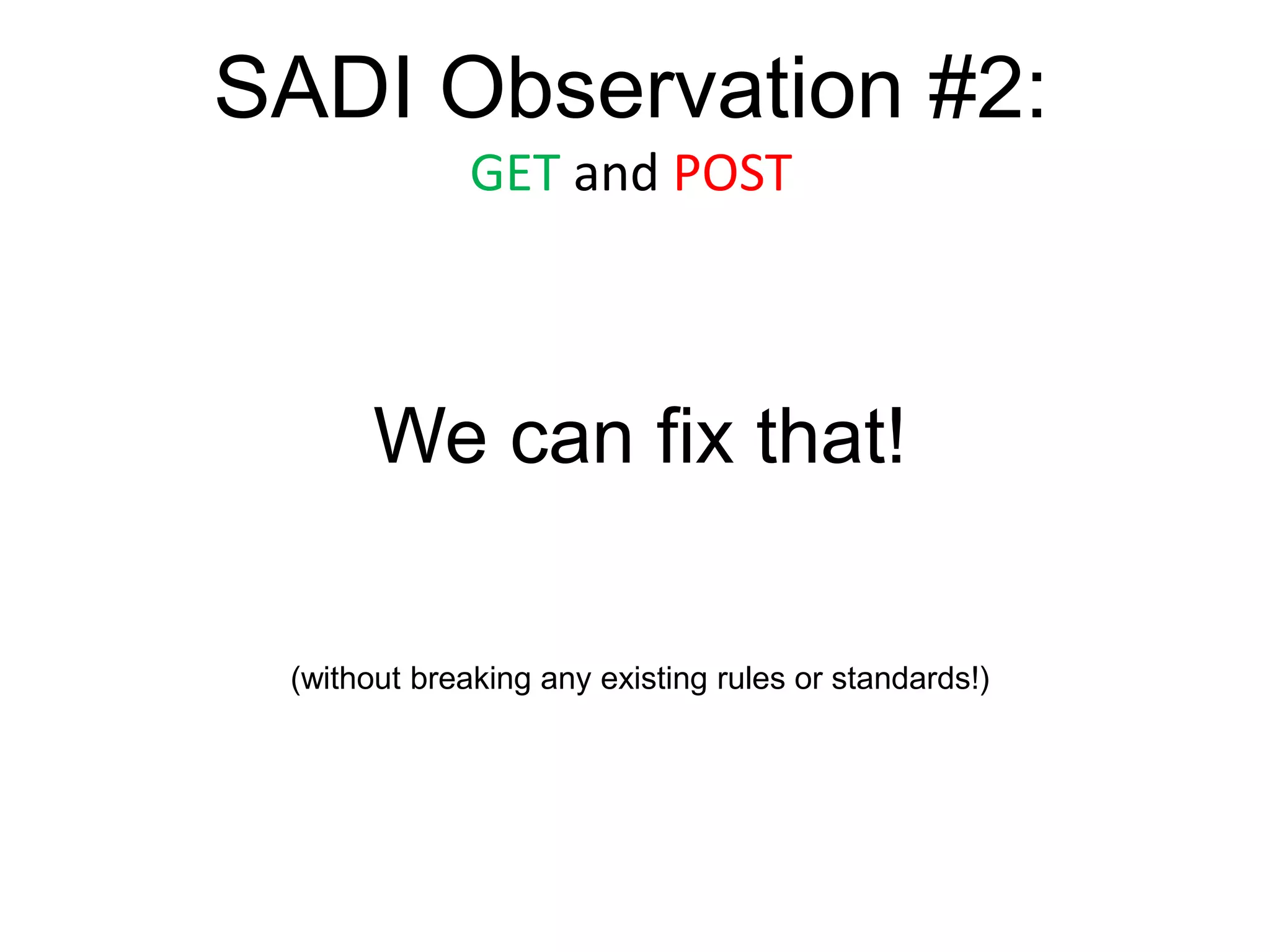 SADI Observation #2:
GET and POST

We can fix that!

(without breaking any existing rules or standards!)